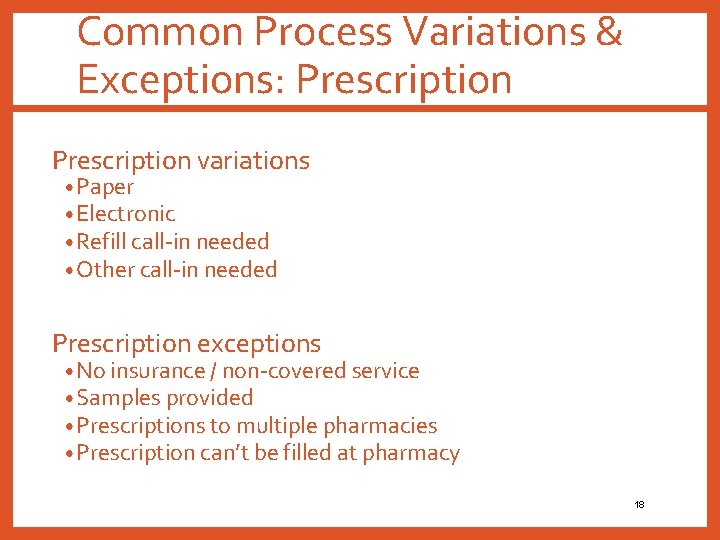 Common Process Variations & Exceptions: Prescription

Prescription variations
• Paper
• Electronic
• Refill call-in needed
• Other call-in needed

Prescription exceptions
• No insurance / non-covered service
• Samples provided
• Prescriptions to multiple pharmacies
• Prescription can't be filled at pharmacy

18